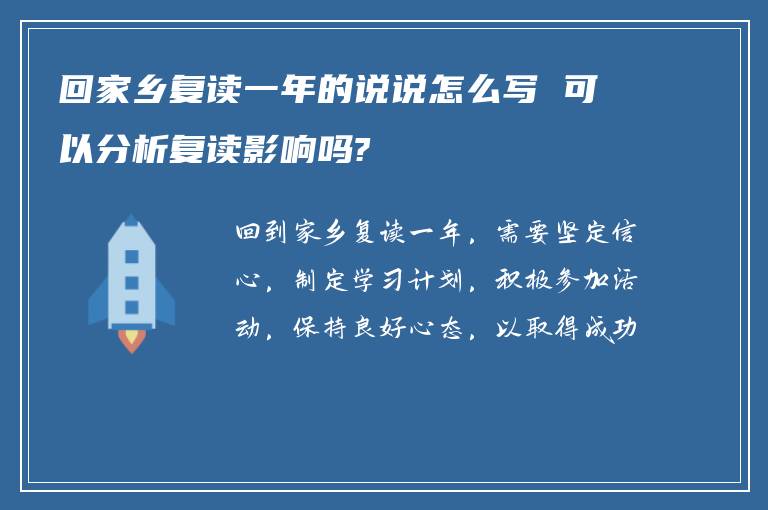 回家乡复读一年的说说怎么写 可以分析复读影响吗?

回到家乡复读一年，需要坚定信心，制定学习计划，积极参加活动，保持良好心态，以取得成功